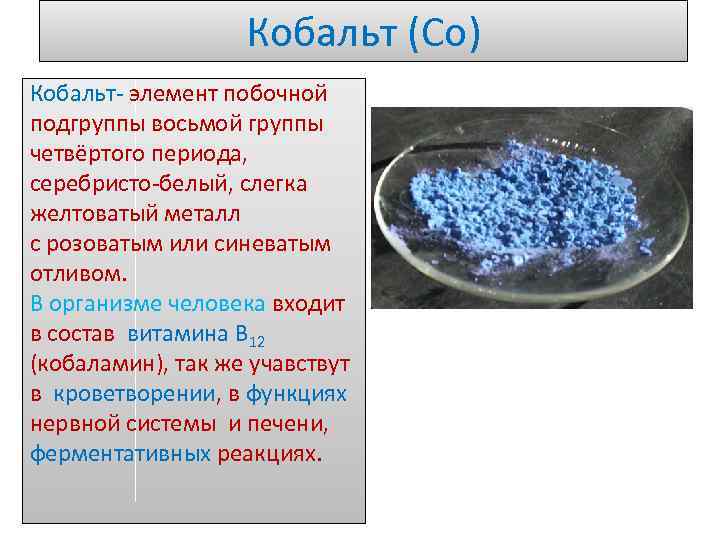 Кобальт (Co)

Кобальт- элемент побочной подгруппы восьмой группы четвёртого периода, серебристо-белый, слегка желтоватый металл с розоватым или синеватым отливом.
В организме человека входит в состав витамина $B_{12}$ (кобаламин), так же учавствут в кроветворении, в функциях нервной системы и печени, ферментативных реакциях.